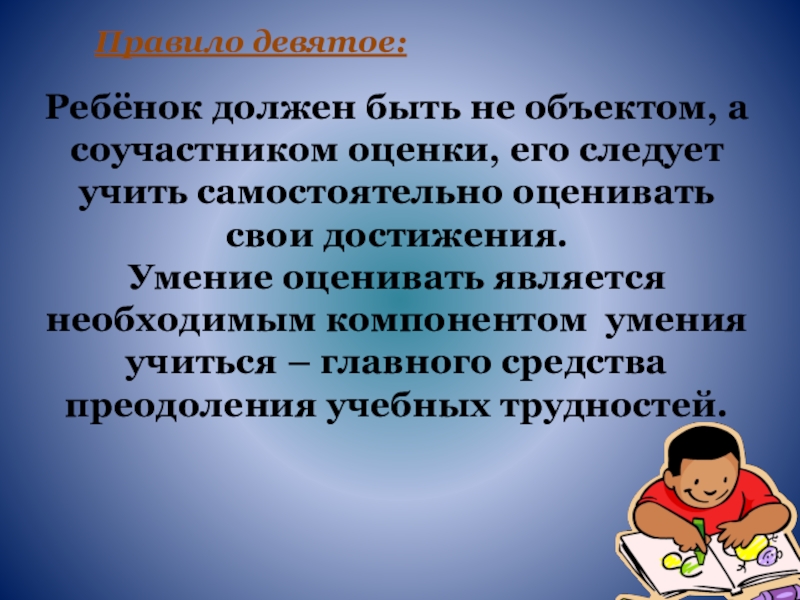 Правило девятое:

Ребёнок должен быть не объектом, а соучастником оценки, его следует учить самостоятельно оценивать свои достижения.
Умение оценивать является необходимым компонентом умения учиться – главного средства преодоления учебных трудностей.